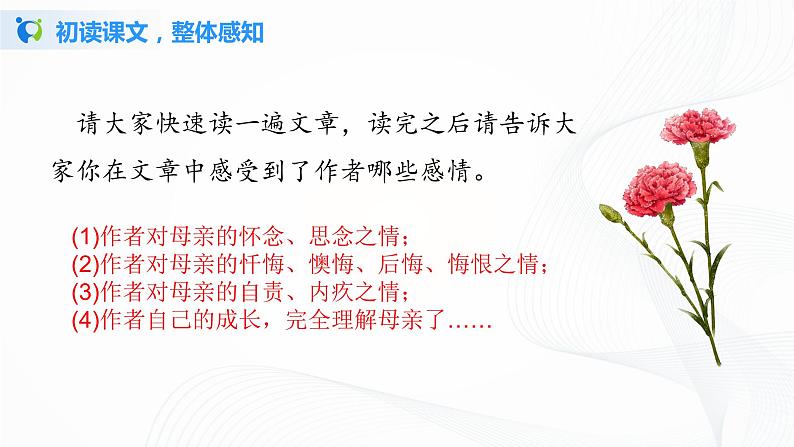 初读课文，整体感知

请大家快速读一遍文章，读完之后请告诉大家你在文章中感受到了作者哪些感情。

(1)作者对母亲的怀念、思念之情；
(2)作者对母亲的忏悔、懊悔、后悔、悔恨之情；
(3)作者对母亲的自责、内疚之情；
(4)作者自己的成长，完全理解母亲了……